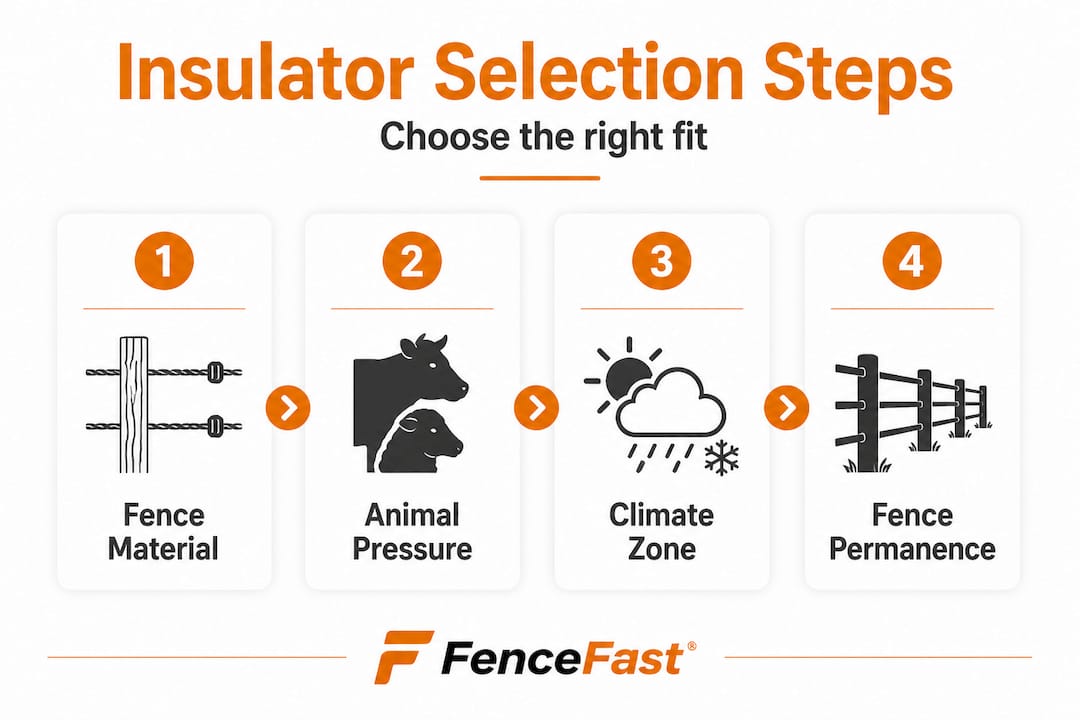 Insulator Selection Steps

Choose the right fit

1

Fence Material

2

Animal Pressure

3

Climate Zone

4

Fence Permanence

FenceFast®